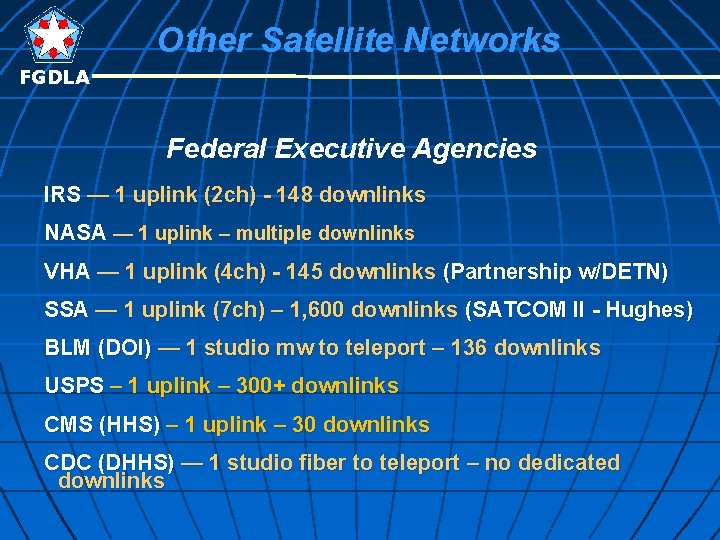 FGDLA

Other Satellite Networks

Federal Executive Agencies

IRS — 1 uplink (2ch) - 148 downlinks

NASA — 1 uplink – multiple downlinks

VHA — 1 uplink (4ch) - 145 downlinks (Partnership w/DETN)

SSA — 1 uplink (7ch) – 1,600 downlinks (SATCOM II - Hughes)

BLM (DOI) — 1 studio mw to teleport – 136 downlinks

USPS – 1 uplink – 300+ downlinks

CMS (HHS) – 1 uplink – 30 downlinks

CDC (DHHS) — 1 studio fiber to teleport – no dedicated downlinks